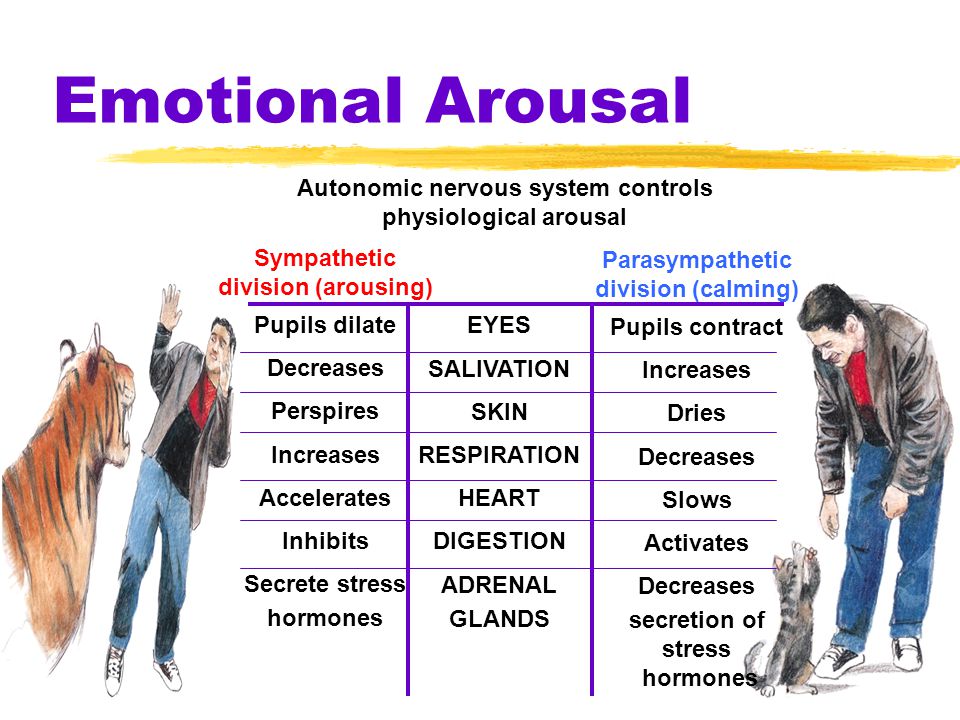 Emotional Arousal

Autonomic nervous system controls physiological arousal

| Sympathetic division (arousing) | | Parasympathetic division (calming) |
|---|---|---|
| Pupils dilate | EYES | Pupils contract |
| Decreases | SALIVATION | Increases |
| Perspires | SKIN | Dries |
| Increases | RESPIRATION | Decreases |
| Accelerates | HEART | Slows |
| Inhibits | DIGESTION | Activates |
| Secrete stress hormones | ADRENAL GLANDS | Decreases secretion of stress hormones |